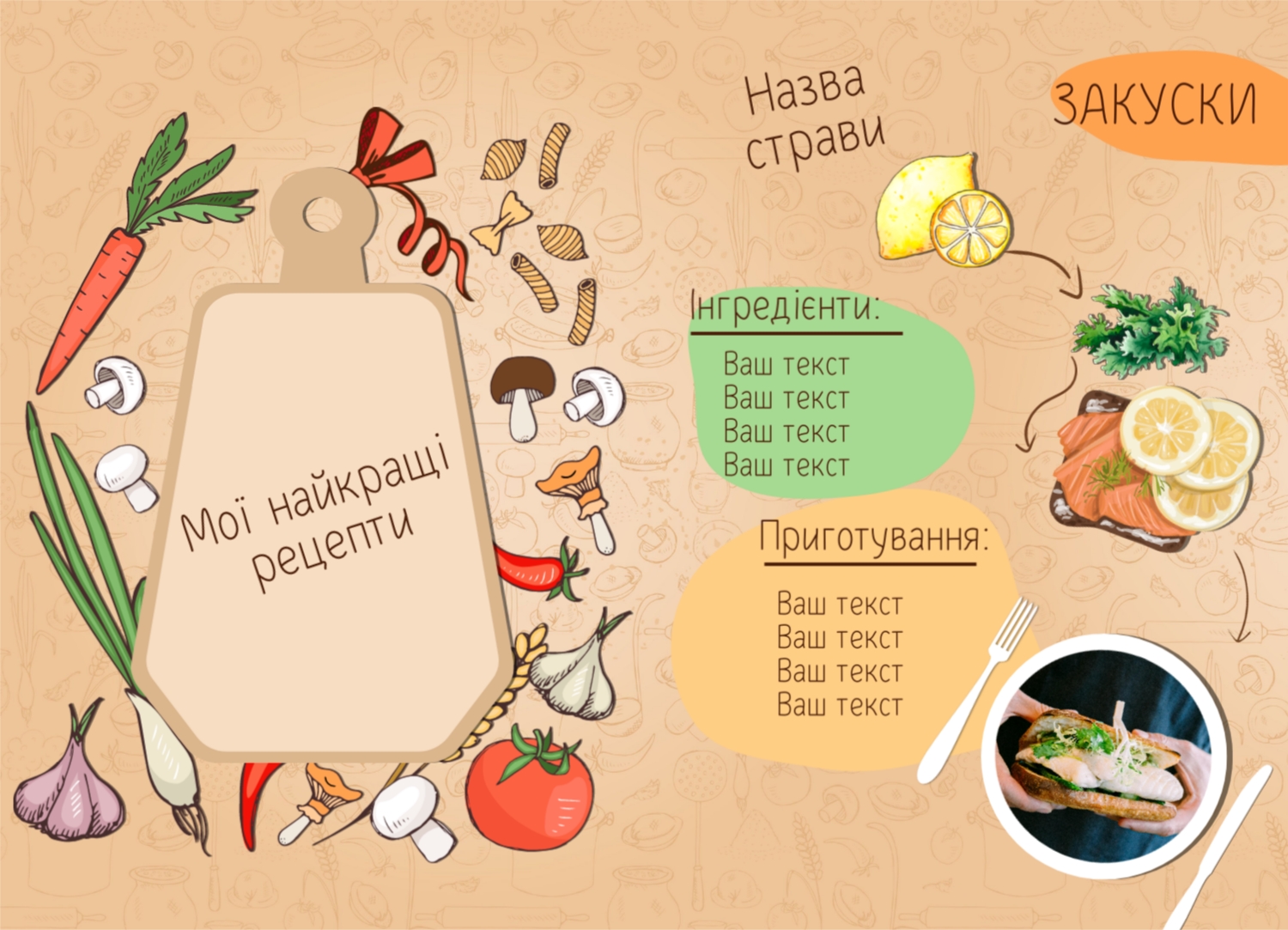 Мої найкращі рецепти

Назва страви

ЗАКУСКИ

Інгредієнти:

Ваш текст
Ваш текст
Ваш текст
Ваш текст

Приготування:

Ваш текст
Ваш текст
Ваш текст
Ваш текст